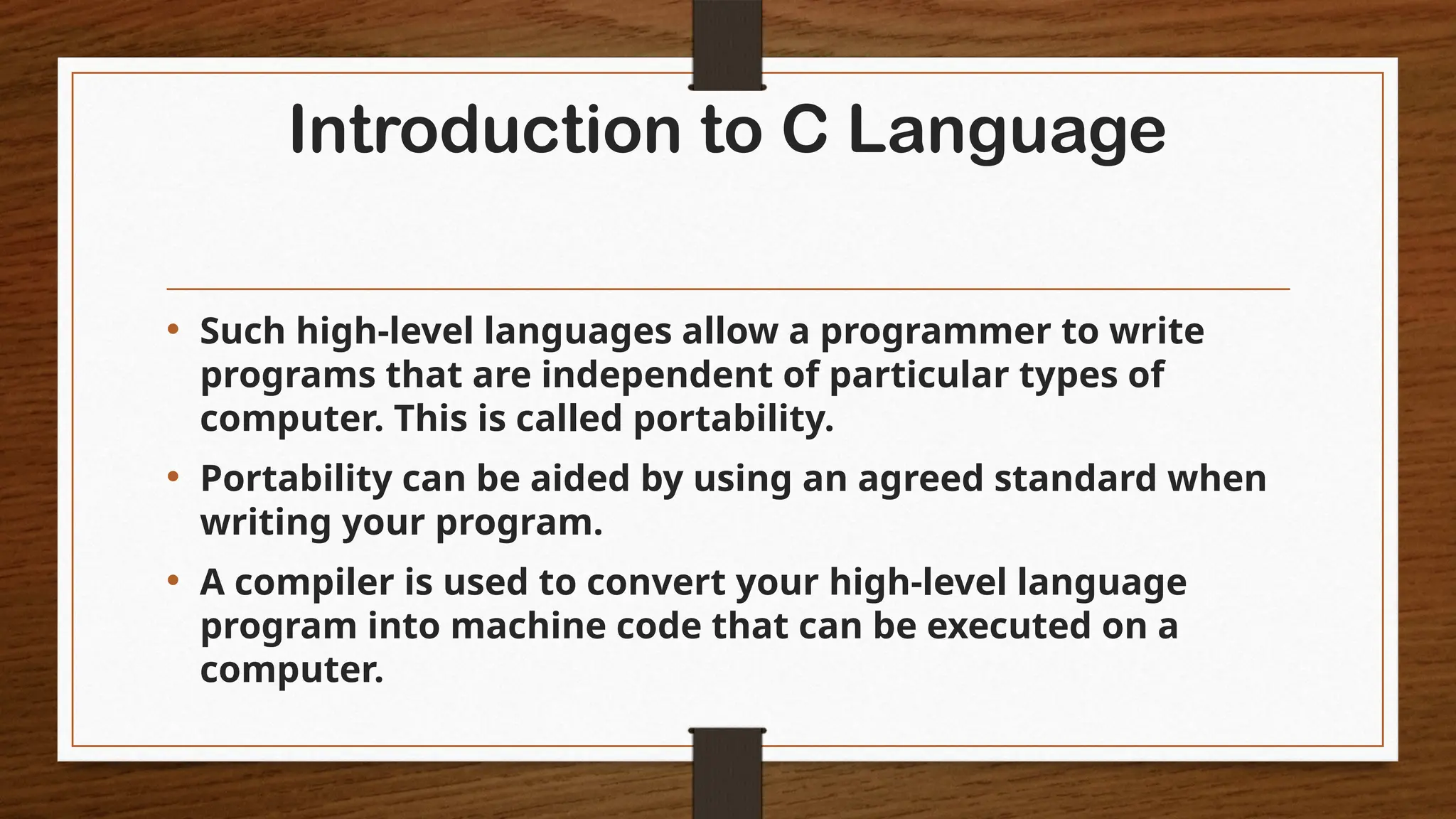 Introduction to C Language

• Such high-level languages allow a programmer to write programs that are independent of particular types of computer. This is called portability.

• Portability can be aided by using an agreed standard when writing your program.

• A compiler is used to convert your high-level language program into machine code that can be executed on a computer.